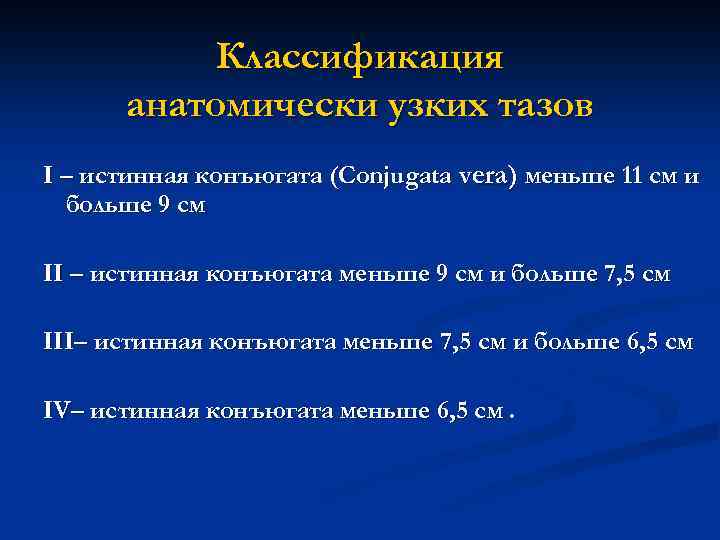 Классификация анатомически узких тазов

I – истинная конъюгата (Conjugata vera) меньше 11 см и больше 9 см

II – истинная конъюгата меньше 9 см и больше 7,5 см

III– истинная конъюгата меньше 7,5 см и больше 6,5 см

IV– истинная конъюгата меньше 6,5 см .